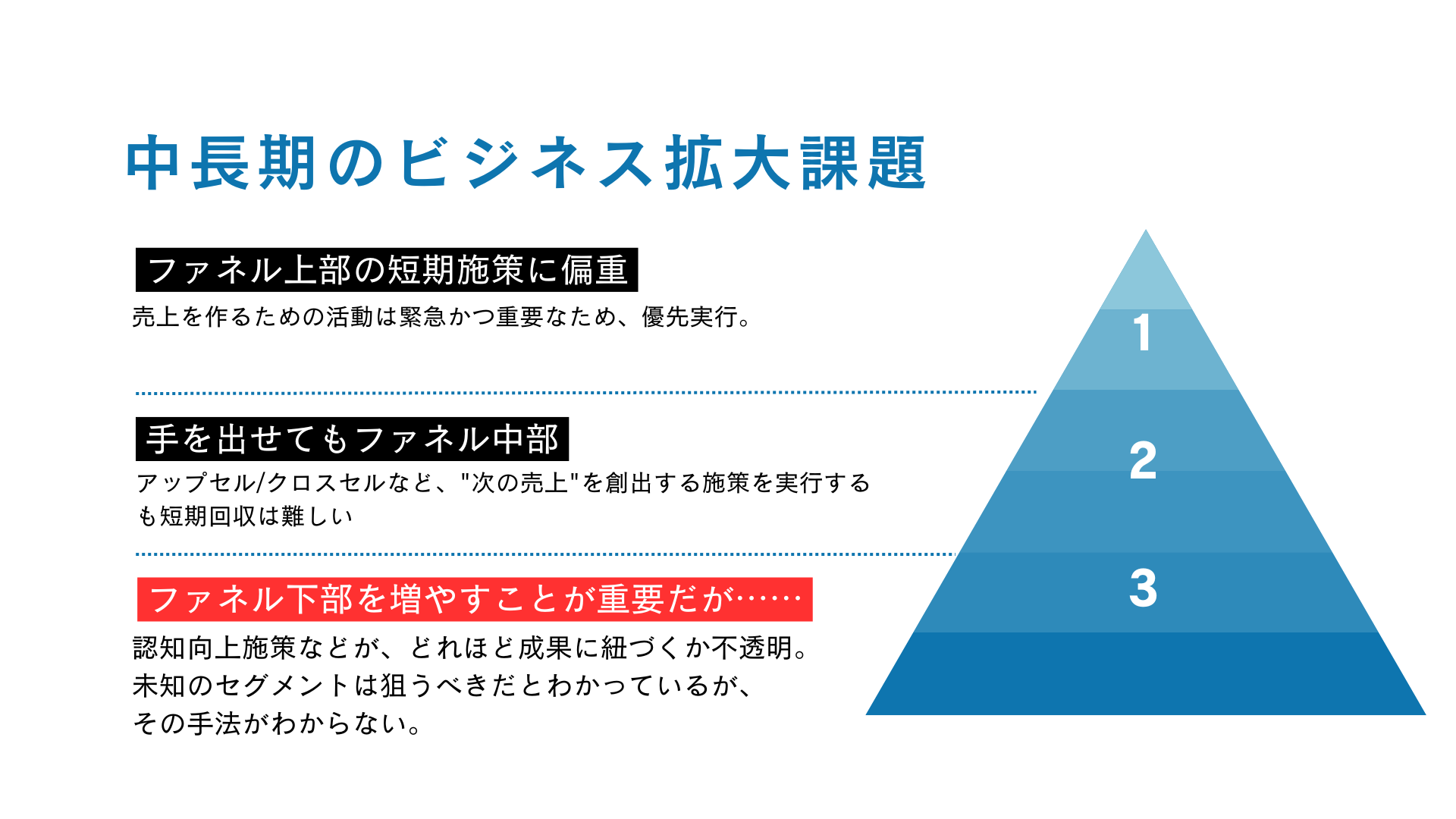 中長期のビジネス拡大課題

ファネル上部の短期施策に偏重

売上を作るための活動は緊急かつ重要なため、優先実行。

手を出せてもファネル中部

アップセル/クロスセルなど、"次の売上"を創出する施策を実行するも短期回収は難しい

ファネル下部を増やすことが重要だが……

認知向上施策などが、どれほど成果に紐づくか不透明。
未知のセグメントは狙うべきだとわかっているが、
その手法がわからない。

1

2

3